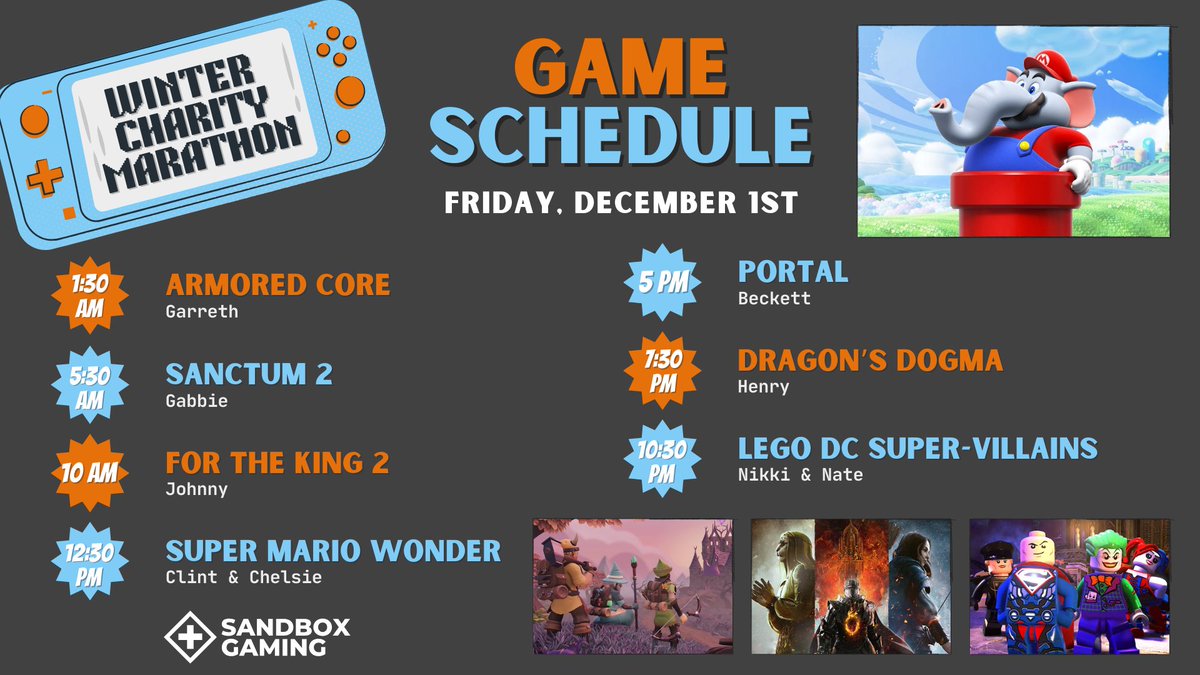 WINTER CHARITY MARATHON

GAME SCHEDULE

FRIDAY, DECEMBER 1ST

1:30 AM
ARMORED CORE
Garreth

5:30 AM
SANCTUM 2
Gabbie

10 AM
FOR THE KING 2
Johnny

12:30 PM
SUPER MARIO WONDER
Clint & Chelsie

SANDBOX GAMING

5 PM
PORTAL
Beckett

7:30 PM
DRAGON'S DOGMA
Henry

10:30 PM
LEGO DC SUPER-VILLAINS
Nikki & Nate